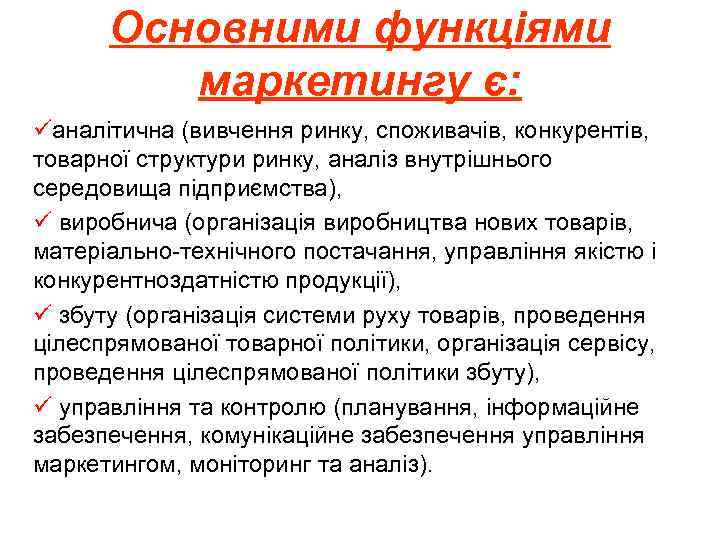 Основними функціями маркетингу є:

✓аналітична (вивчення ринку, споживачів, конкурентів, товарної структури ринку, аналіз внутрішнього середовища підприємства),

✓ виробнича (організація виробництва нових товарів, матеріально-технічного постачання, управління якістю і конкурентноздатністю продукції),

✓ збуту (організація системи руху товарів, проведення цілеспрямованої товарної політики, організація сервісу, проведення цілеспрямованої політики збуту),

✓ управління та контролю (планування, інформаційне забезпечення, комунікаційне забезпечення управління маркетингом, моніторинг та аналіз).